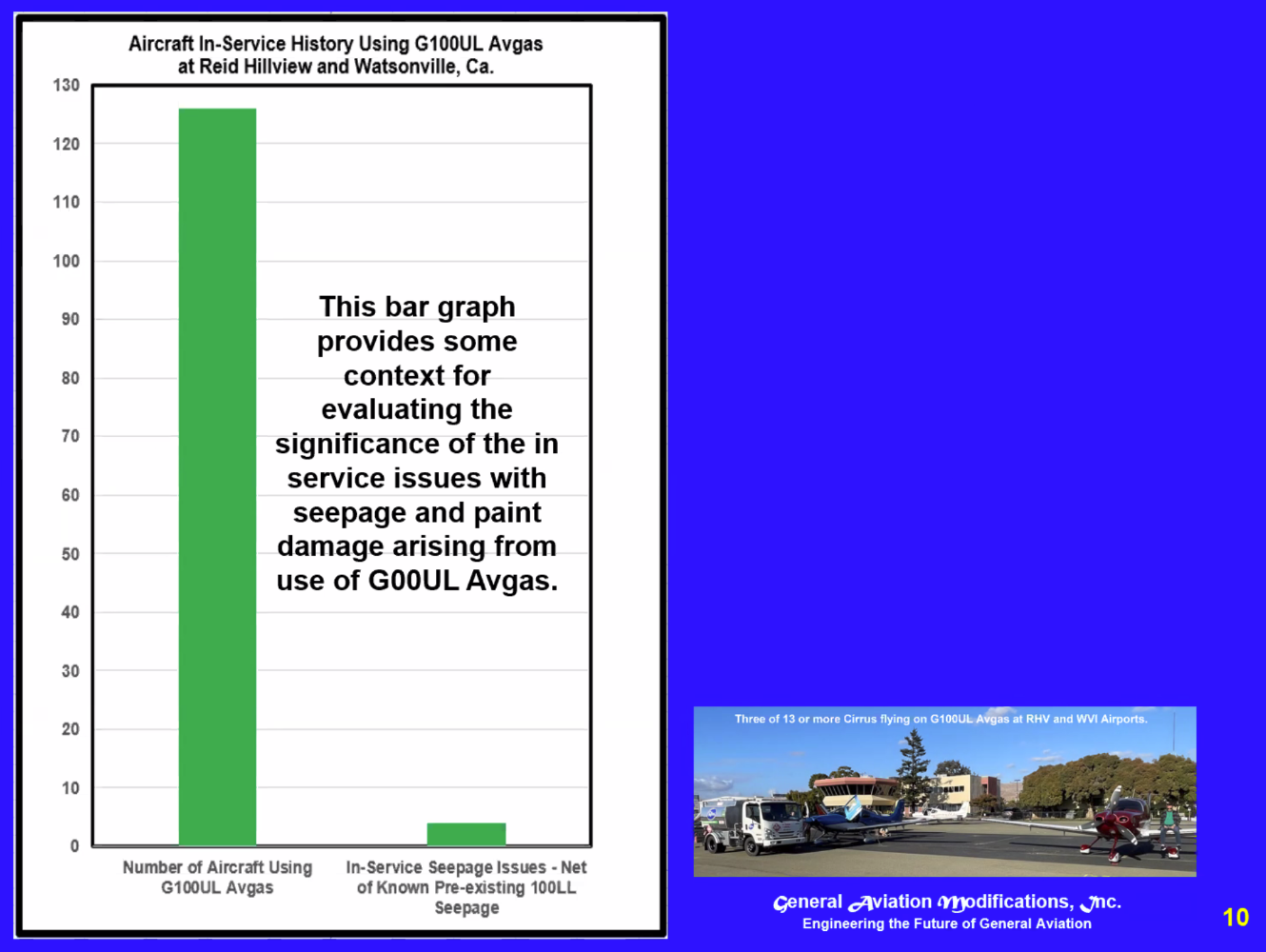 Aircraft In-Service History Using G100UL Avgas at Reid Hillview and Watsonville, Ca.

130
120
110
100
90
80
70
60
50
40
30
20
10
0

This bar graph provides some context for evaluating the significance of the in service issues with seepage and paint damage arising from use of G00UL Avgas.

Number of Aircraft Using G100UL Avgas

In-Service Seepage Issues - Net of Known Pre-existing 100LL Seepage

Three of 13 or more Cirrus flying on G100UL Avgas at RHV and WVI Airports.

General Aviation Modifications, Inc.
Engineering the Future of General Aviation

10